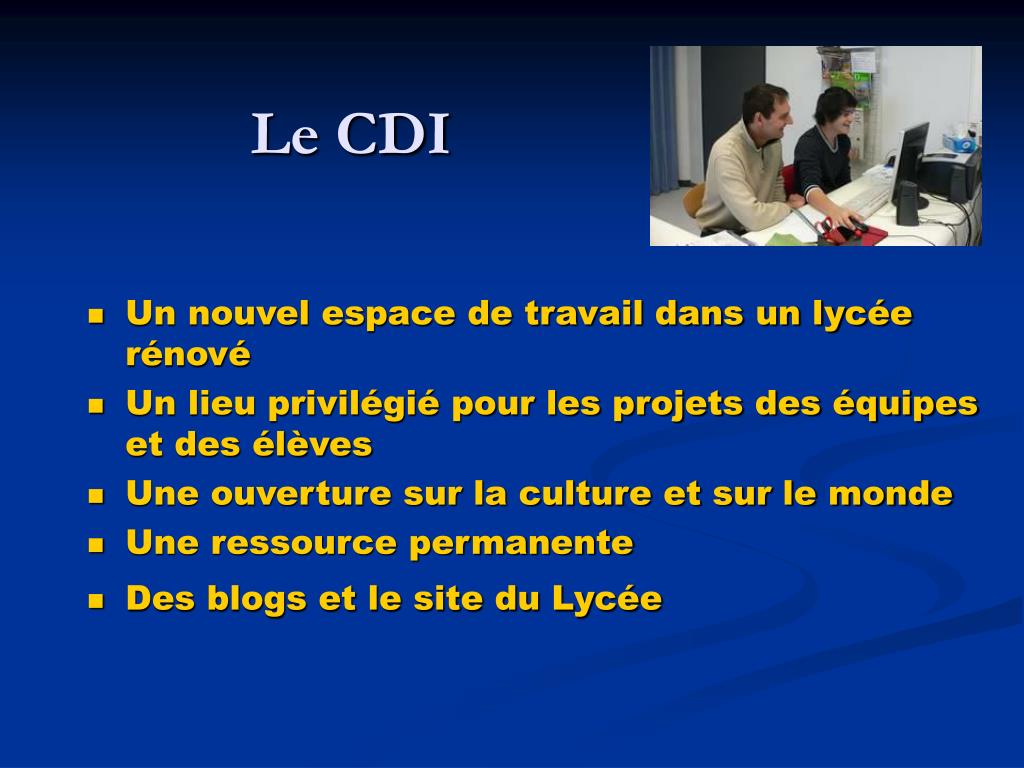 Le CDI

- Un nouvel espace de travail dans un lycée rénové
- Un lieu privilégié pour les projets des équipes et des élèves
- Une ouverture sur la culture et sur le monde
- Une ressource permanente
- Des blogs et le site du Lycée